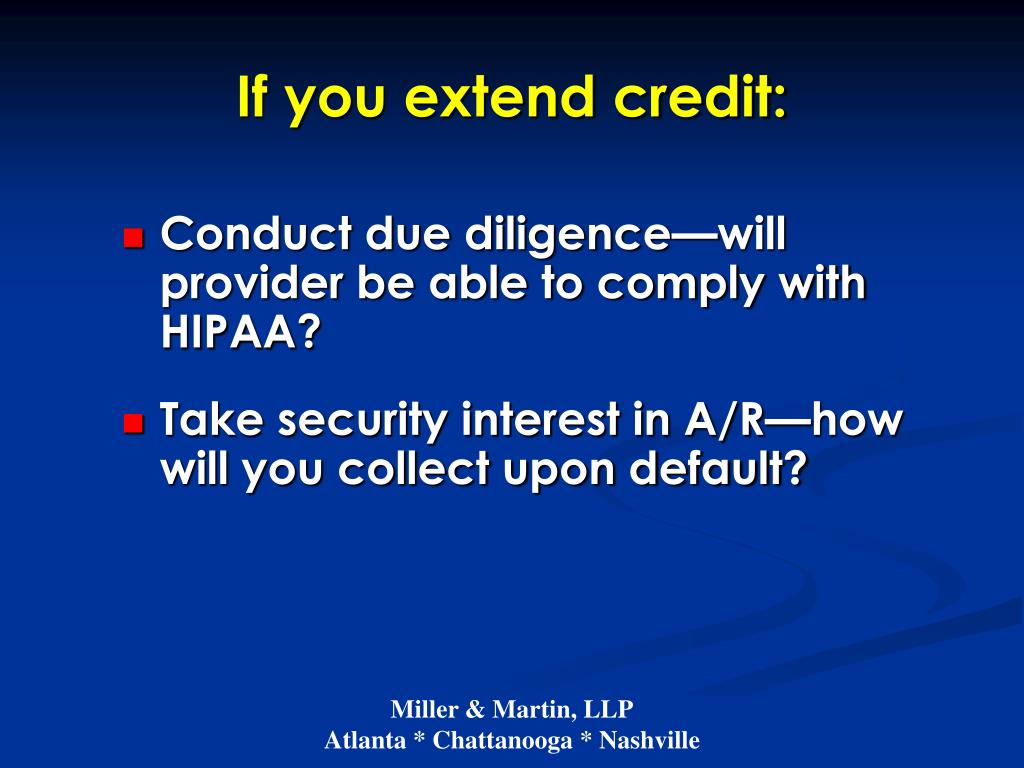 If you extend credit:

Conduct due diligence—will provider be able to comply with HIPAA?

Take security interest in A/R—how will you collect upon default?

Miller & Martin, LLP
Atlanta * Chattanooga * Nashville